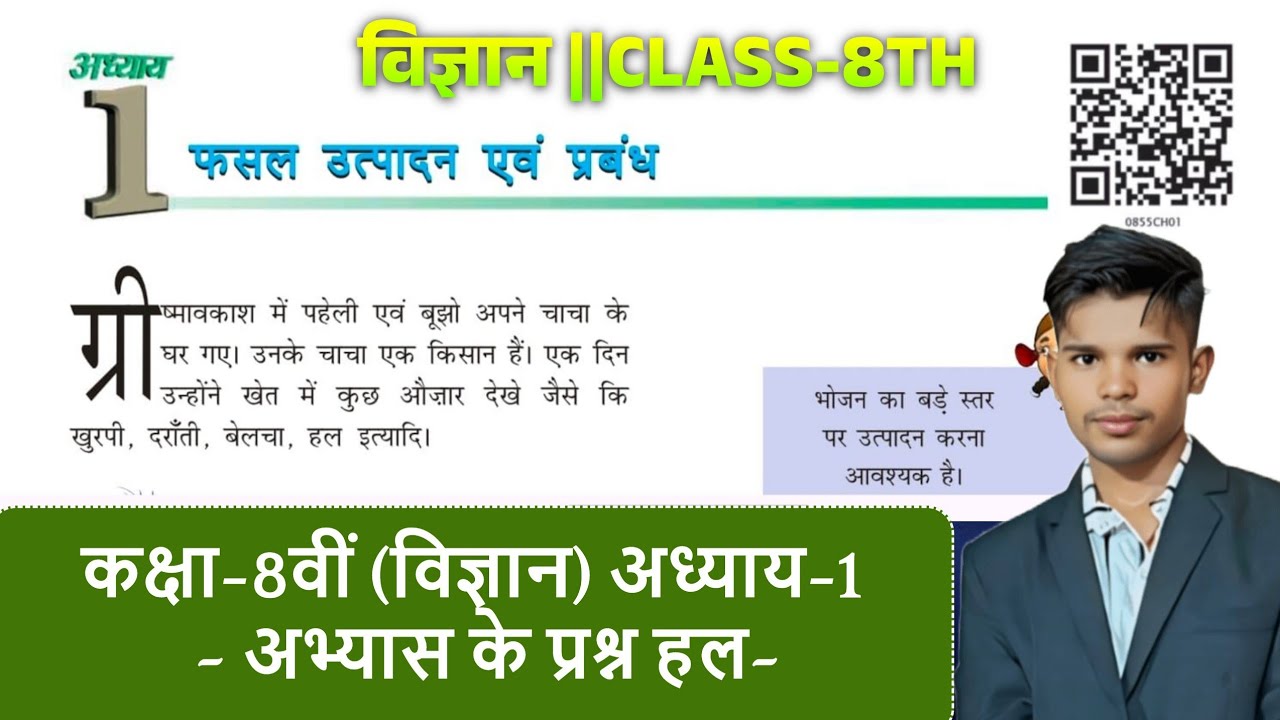 अध्याय
1
विज्ञान ||CLASS-8TH
फसल उत्पादन एवं प्रबंध
0855CH01

ग्रीष्मावकाश में पहेली एवं बूझो अपने चाचा के घर गए। उनके चाचा एक किसान हैं। एक दिन उन्होंने खेत में कुछ औज़ार देखे जैसे कि खुरपी, दराँती, बेलचा, हल इत्यादि।

भोजन का बड़े स्तर पर उत्पादन करना आवश्यक है।

कक्षा-8वीं (विज्ञान) अध्याय-1
- अभ्यास के प्रश्न हल-